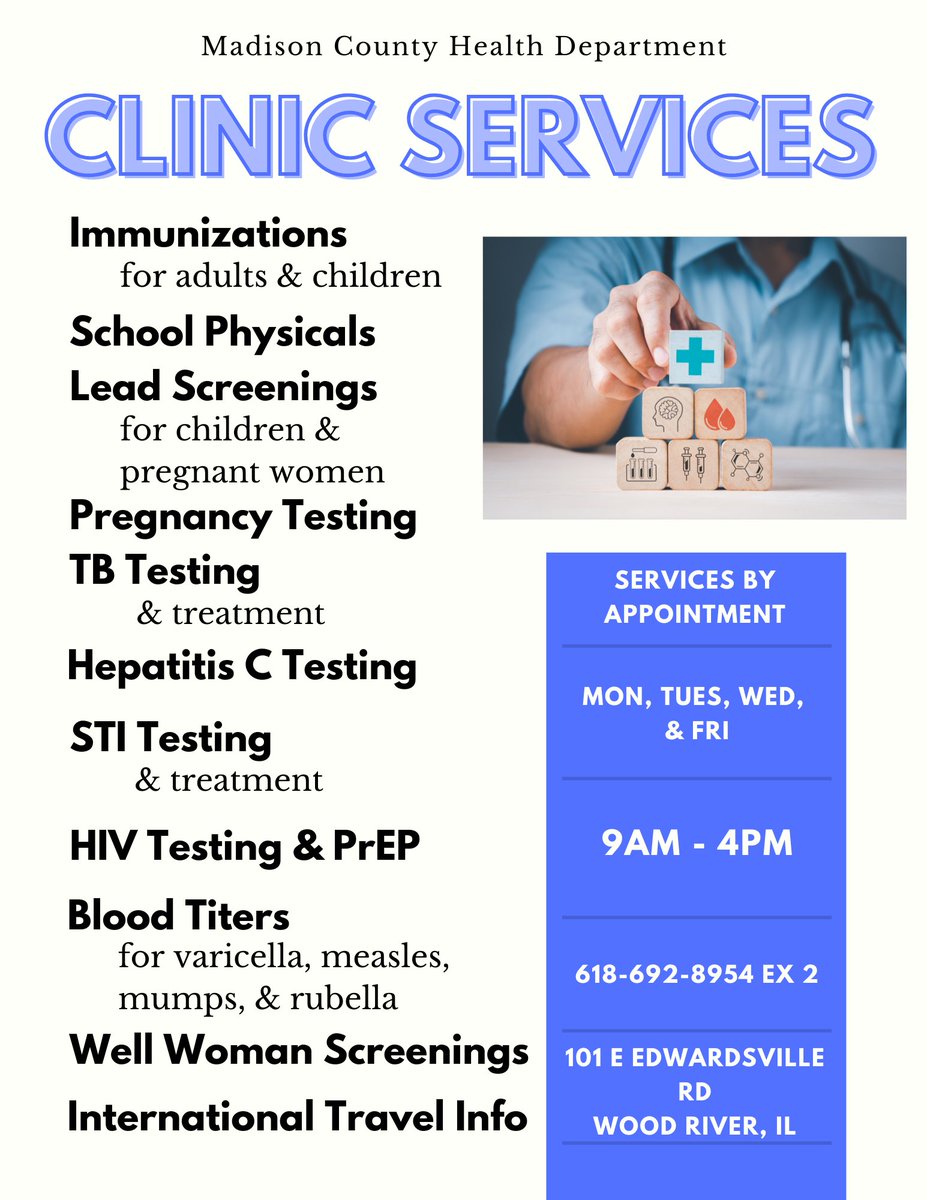 Madison County Health Department

CLINIC SERVICES

Immunizations
for adults & children

School Physicals

Lead Screenings
for children & pregnant women

Pregnancy Testing

TB Testing
& treatment

Hepatitis C Testing

STI Testing
& treatment

HIV Testing & PrEP

Blood Titers
for varicella, measles, mumps, & rubella

Well Woman Screenings

International Travel Info

SERVICES BY APPOINTMENT

MON, TUES, WED, & FRI

9AM - 4PM

618-692-8954 EX 2

101 E EDWARDSVILLE RD
WOOD RIVER, IL